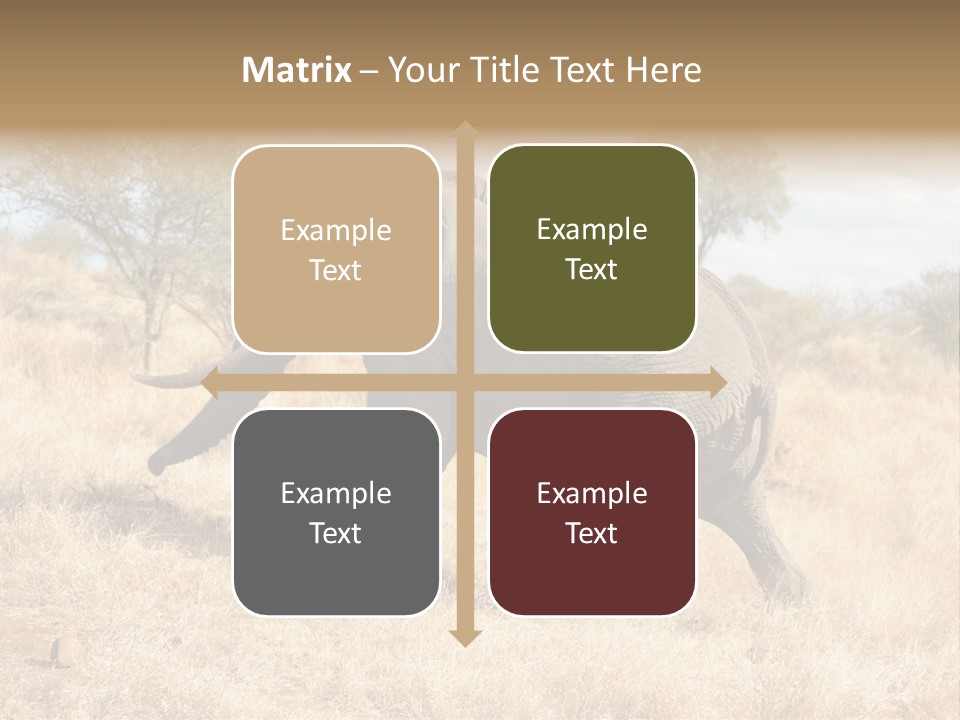 Matrix – Your Title Text Here

Example Text

Example Text

Example Text

Example Text